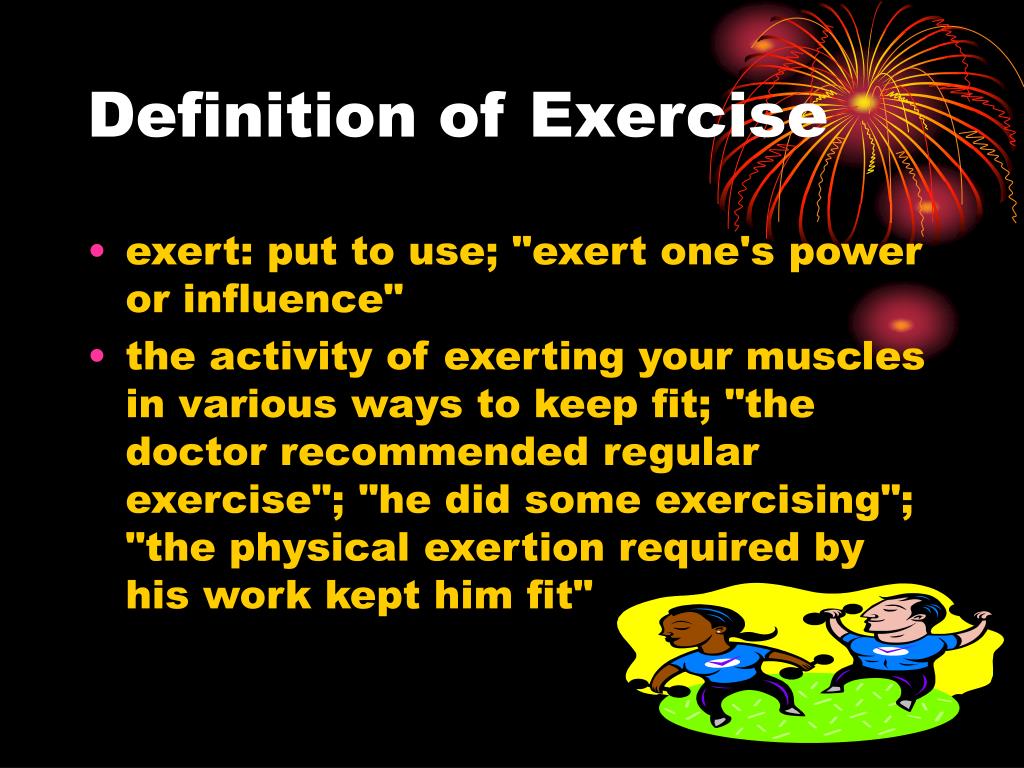 Definition of Exercise

• exert: put to use; "exert one's power or influence"
• the activity of exerting your muscles in various ways to keep fit; "the doctor recommended regular exercise"; "he did some exercising"; "the physical exertion required by his work kept him fit"